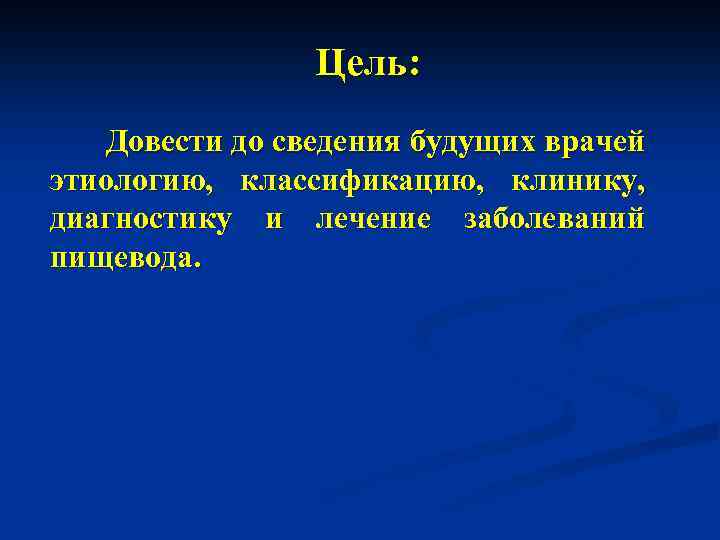 Цель:

Довести до сведения будущих врачей этиологию, классификацию, клинику, диагностику и лечение заболеваний пищевода.